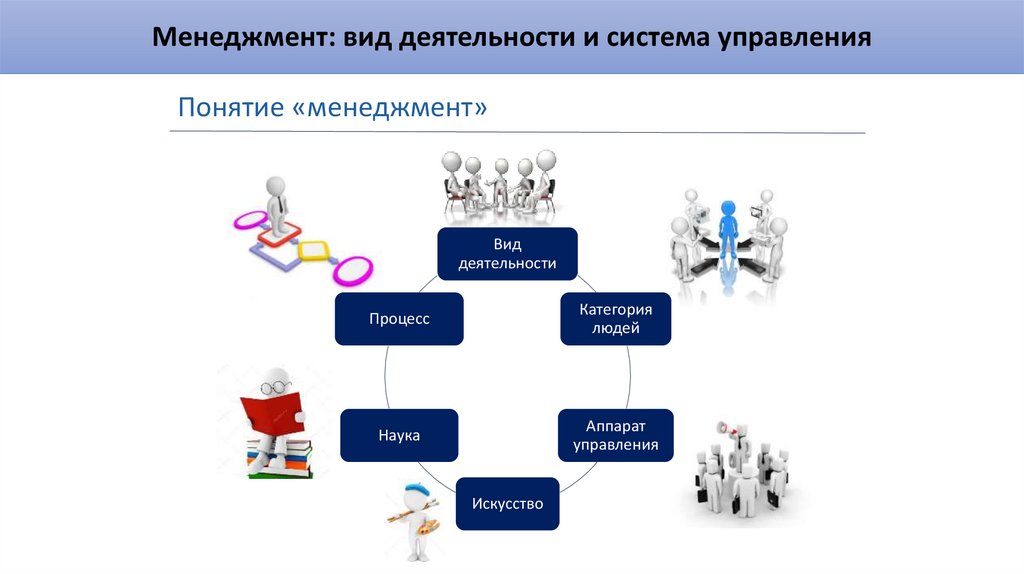 Менеджмент: вид деятельности и система управления

Понятие «менеджмент»

Вид деятельности

Категория людей

Аппарат управления

Искусство

Наука

Процесс